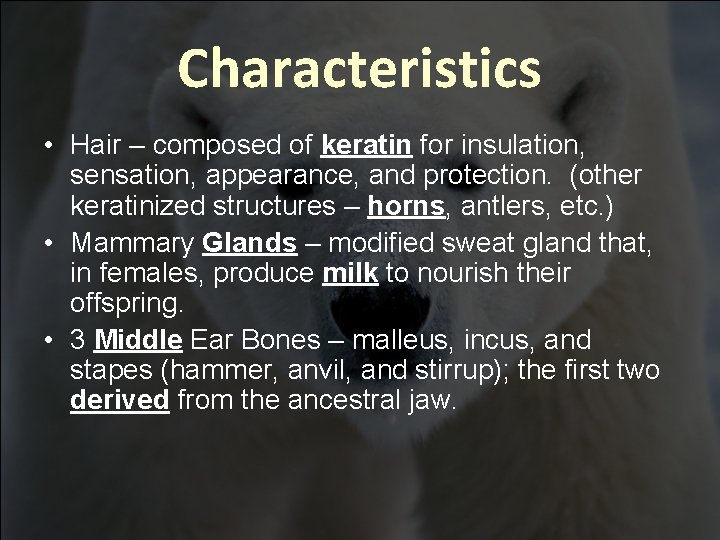 Characteristics

• Hair – composed of keratin for insulation, sensation, appearance, and protection. (other keratinized structures – horns, antlers, etc.)
• Mammary Glands – modified sweat gland that, in females, produce milk to nourish their offspring.
• 3 Middle Ear Bones – malleus, incus, and stapes (hammer, anvil, and stirrup); the first two derived from the ancestral jaw.